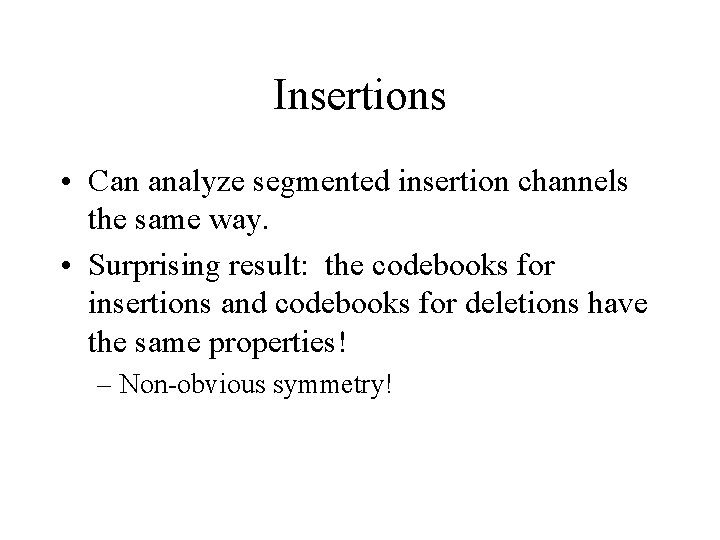 Insertions

• Can analyze segmented insertion channels the same way.

• Surprising result: the codebooks for insertions and codebooks for deletions have the same properties!

– Non-obvious symmetry!